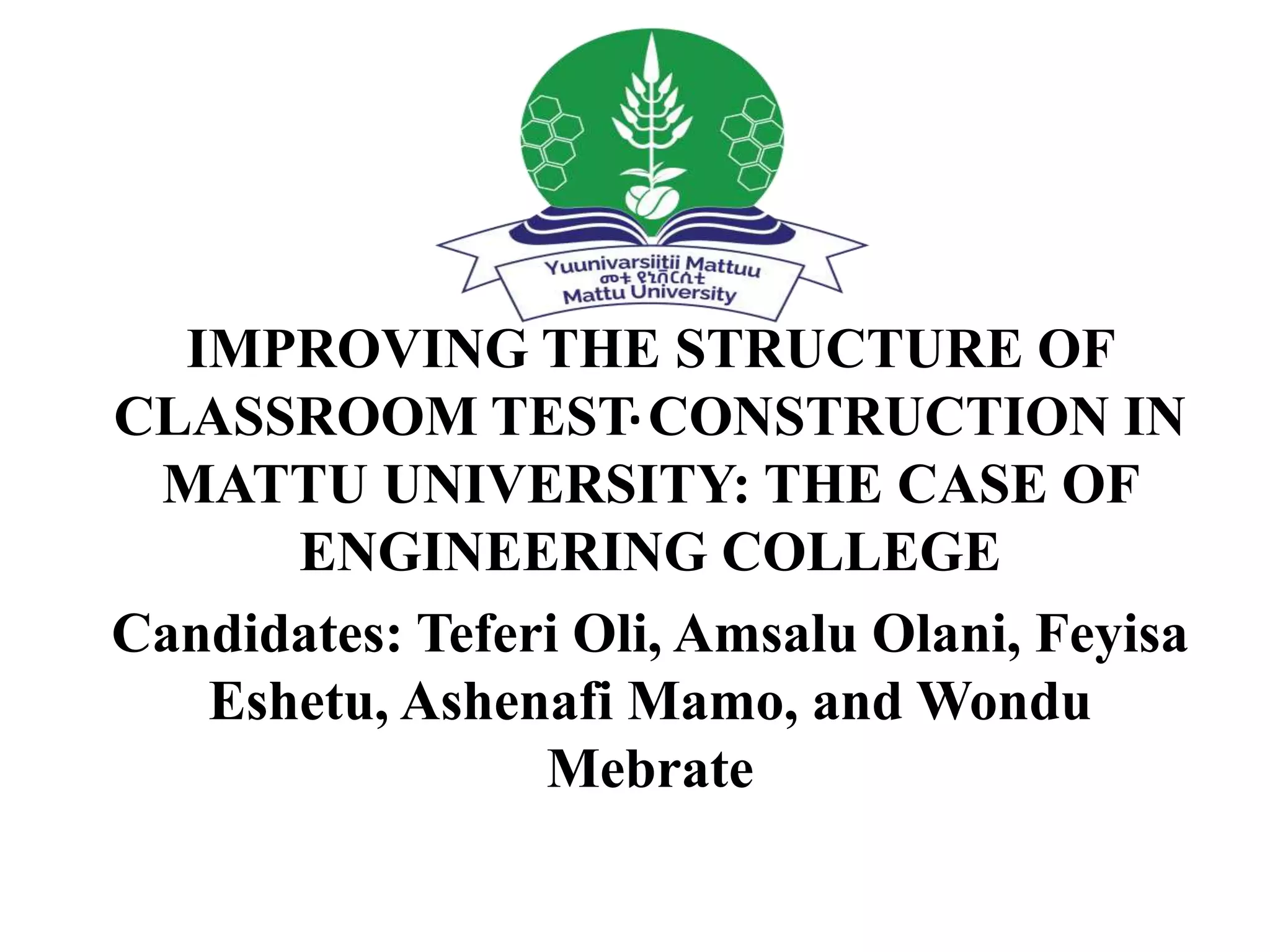 Yuunivarsiitii Mattuu
መቱ ዩኒቨርሲቲ
Mattu University

IMPROVING THE STRUCTURE OF CLASSROOM TEST·CONSTRUCTION IN MATTU UNIVERSITY: THE CASE OF ENGINEERING COLLEGE

Candidates: Teferi Oli, Amsalu Olani, Feyisa Eshetu, Ashenafi Mamo, and Wondu Mebrate